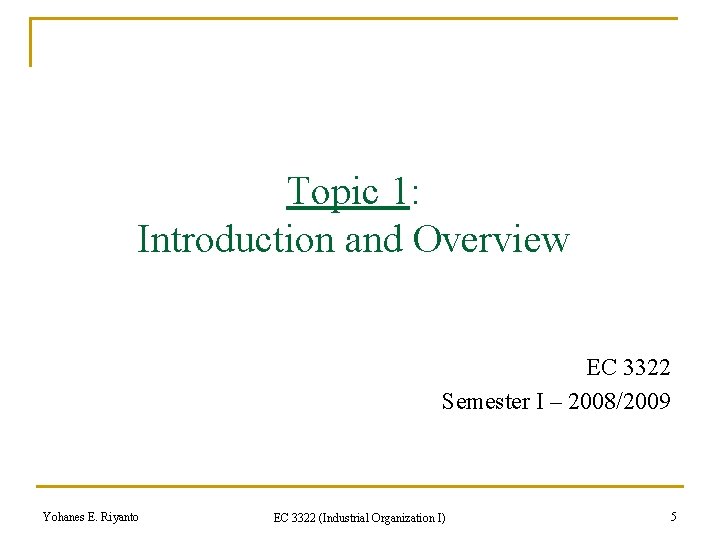 Topic 1:
Introduction and Overview

EC 3322
Semester I – 2008/2009

Yohanes E. Riyanto

EC 3322 (Industrial Organization I)

5